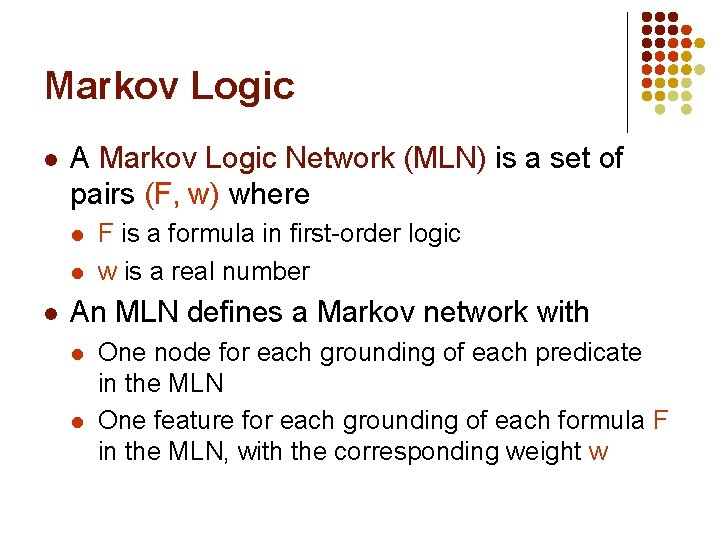 Markov Logic

- A Markov Logic Network (MLN) is a set of pairs (F, w) where
  - F is a formula in first-order logic
  - w is a real number
- An MLN defines a Markov network with
  - One node for each grounding of each predicate in the MLN
  - One feature for each grounding of each formula F in the MLN, with the corresponding weight w